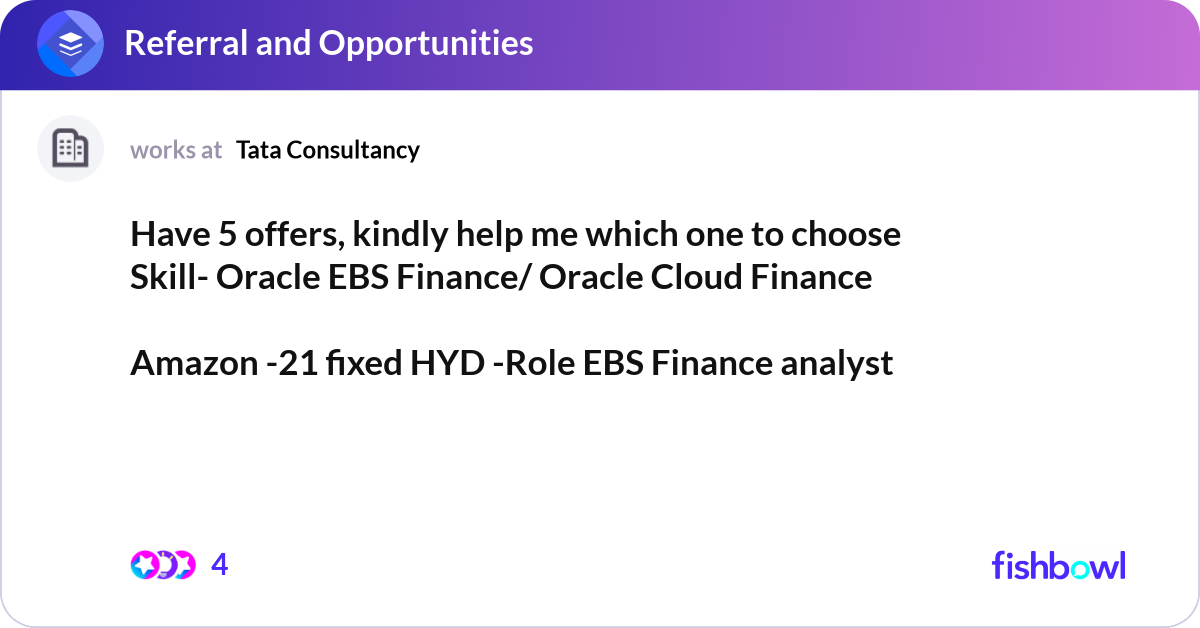 Referral and Opportunities

works at Tata Consultancy

Have 5 offers, kindly help me which one to choose
Skill- Oracle EBS Finance/ Oracle Cloud Finance

Amazon -21 fixed HYD -Role EBS Finance analyst

4

fishbowl